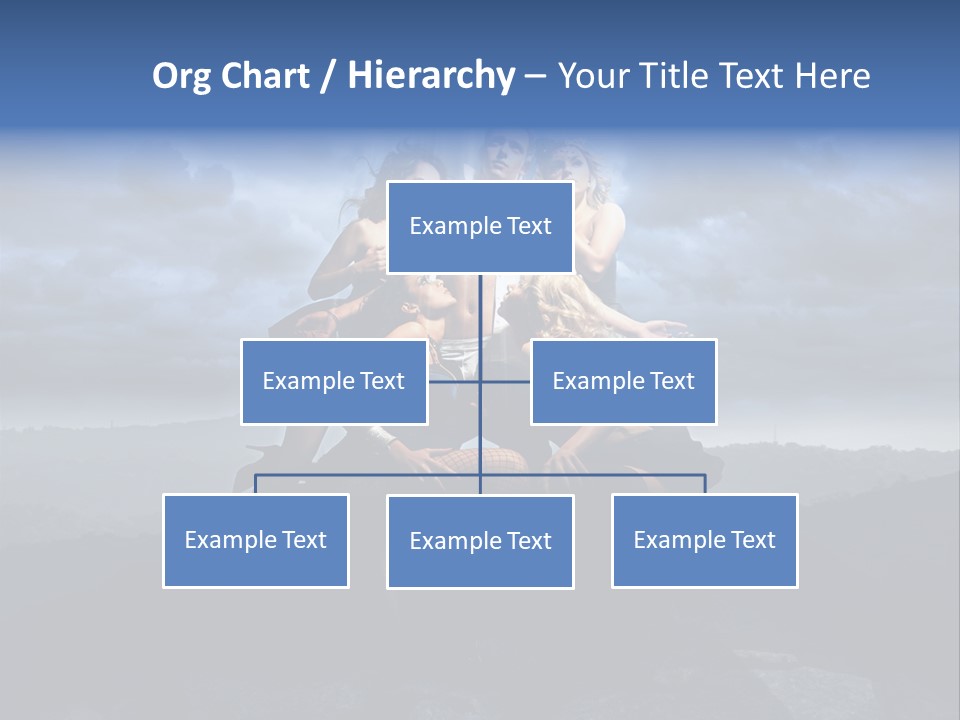 Org Chart / Hierarchy – Your Title Text Here

Example Text

Example Text

Example Text

Example Text

Example Text

Example Text